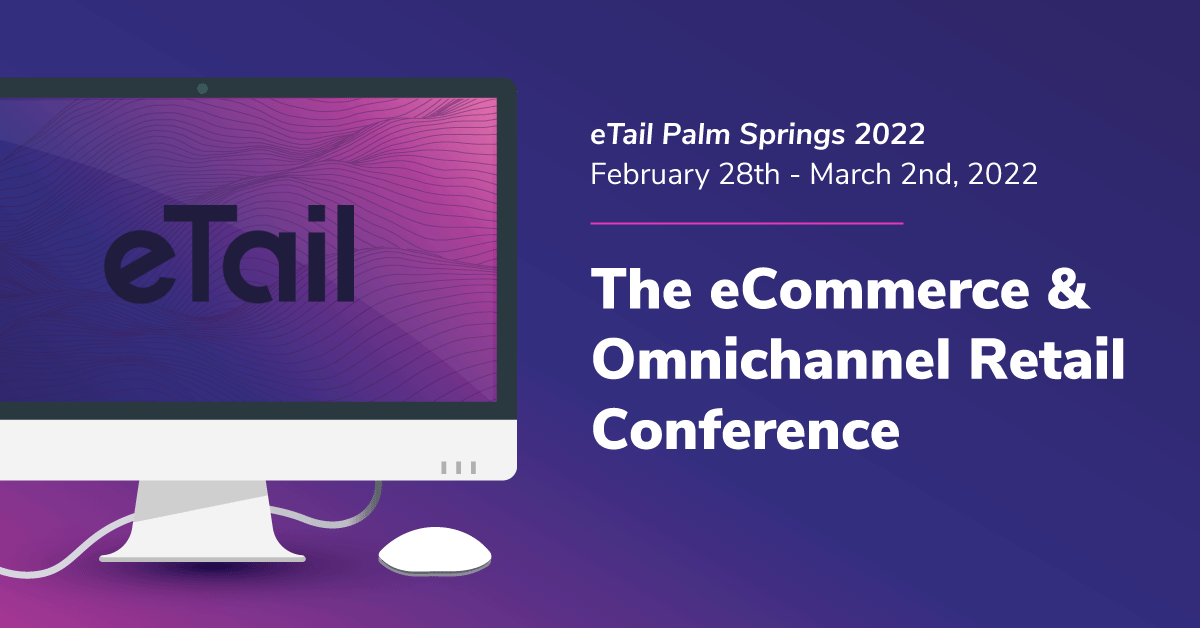 eTail

eTail Palm Springs 2022
February 28th - March 2nd, 2022

The eCommerce & Omnichannel Retail Conference